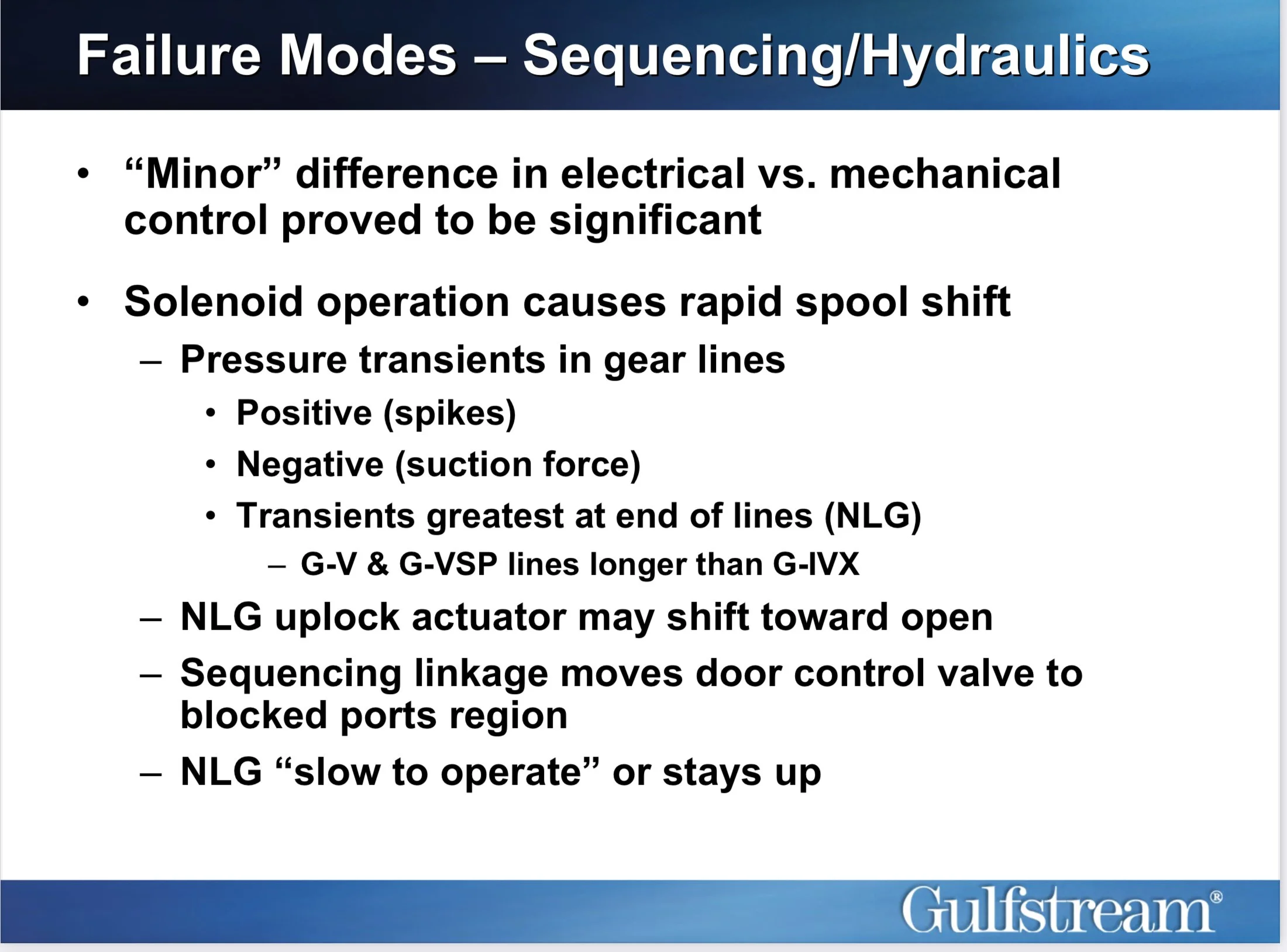 Failure Modes – Sequencing/Hydraulics

• “Minor” difference in electrical vs. mechanical control proved to be significant

• Solenoid operation causes rapid spool shift
– Pressure transients in gear lines
• Positive (spikes)
• Negative (suction force)
• Transients greatest at end of lines (NLG)
– G-V & G-VSP lines longer than G-IVX
– NLG uplock actuator may shift toward open
– Sequencing linkage moves door control valve to blocked ports region
– NLG “slow to operate” or stays up

Gulfstream®